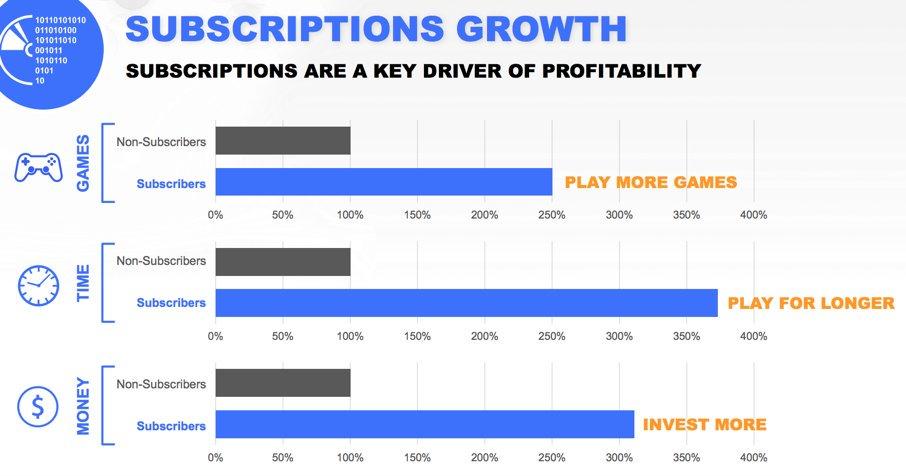 10110101010
011010100
101011010
001011
1010110
0101
10

SUBSCRIPTIONS GROWTH

SUBSCRIPTIONS ARE A KEY DRIVER OF PROFITABILITY

GAMES

Non-Subscribers

Subscribers

PLAY MORE GAMES

0% 50% 100% 150% 200% 250% 300% 350% 400%

TIME

Non-Subscribers

Subscribers

PLAY FOR LONGER

0% 50% 100% 150% 200% 250% 300% 350% 400%

MONEY

Non-Subscribers

Subscribers

INVEST MORE

0% 50% 100% 150% 200% 250% 300% 350% 400%